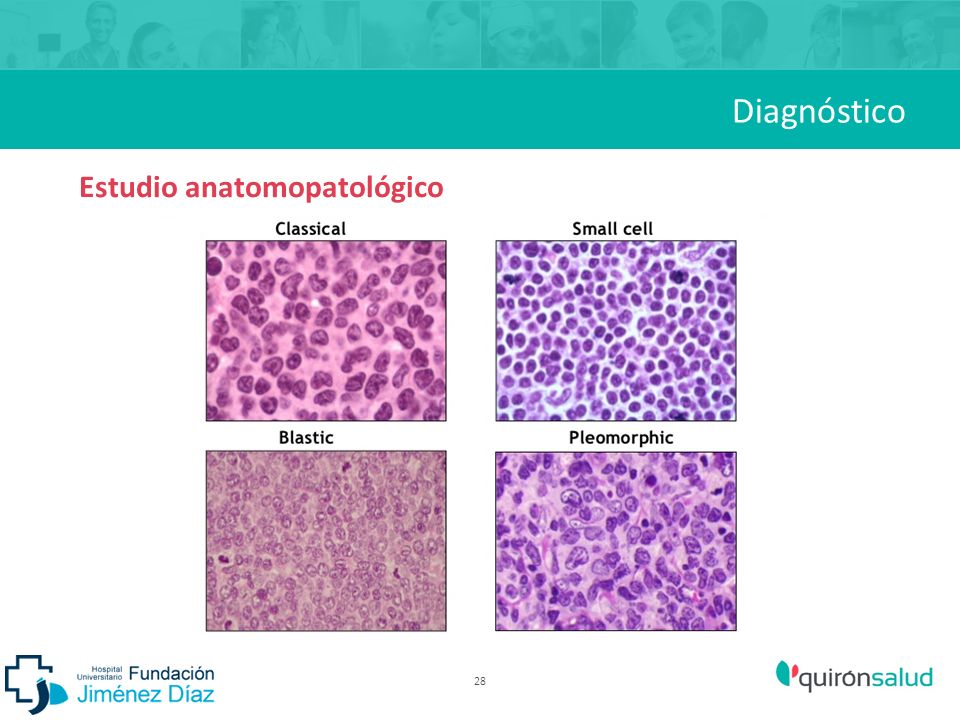 Diagnóstico

Estudio anatomopatológico

Classical

Small cell

Blastic

Pleomorphic

Hospital Universitario Fundación Jiménez Díaz

28

quirónsalud